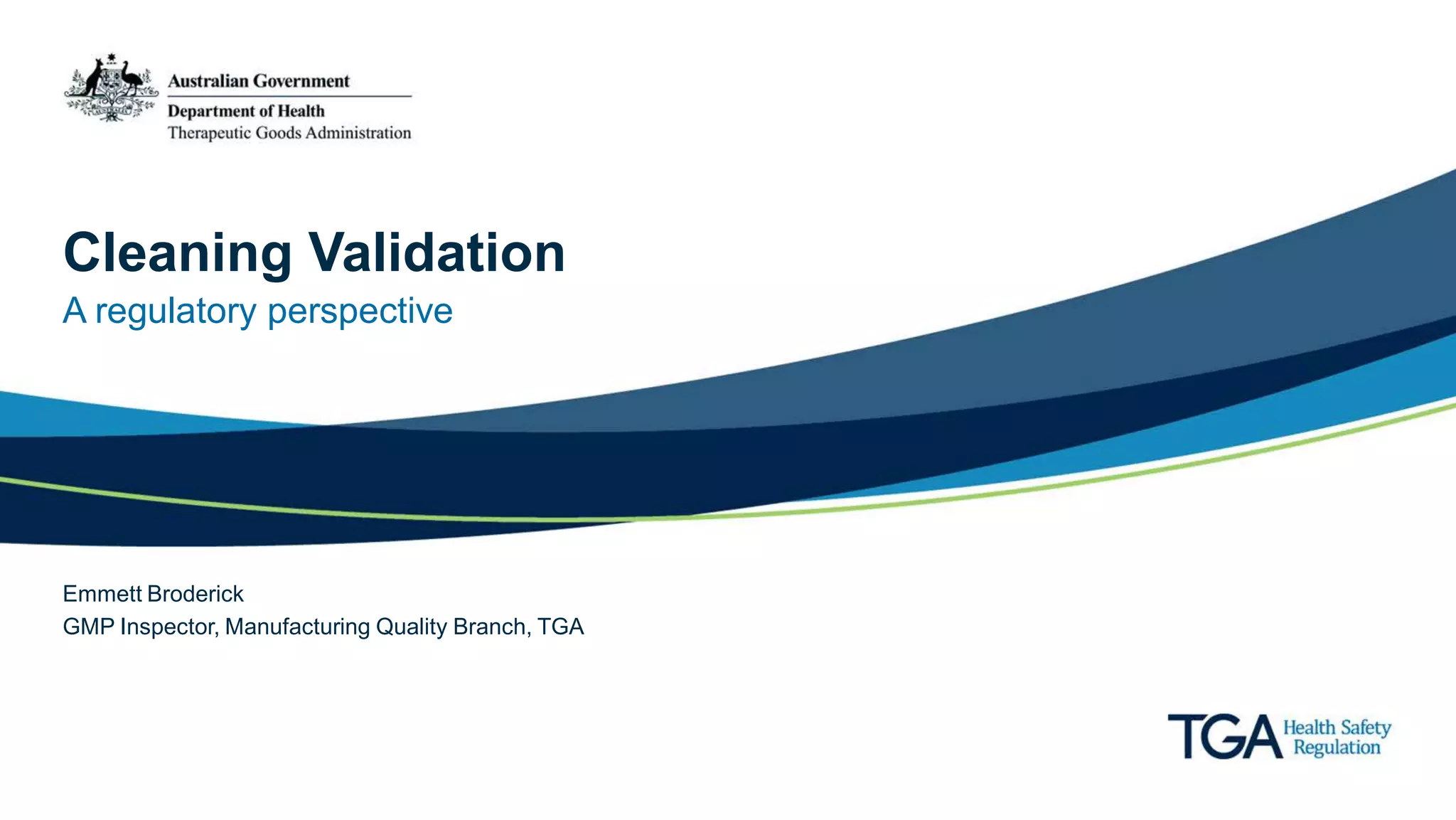 Australian Government
Department of Health
Therapeutic Goods Administration

Cleaning Validation
A regulatory perspective

Emmett Broderick
GMP Inspector, Manufacturing Quality Branch, TGA

TGA Health Safety Regulation